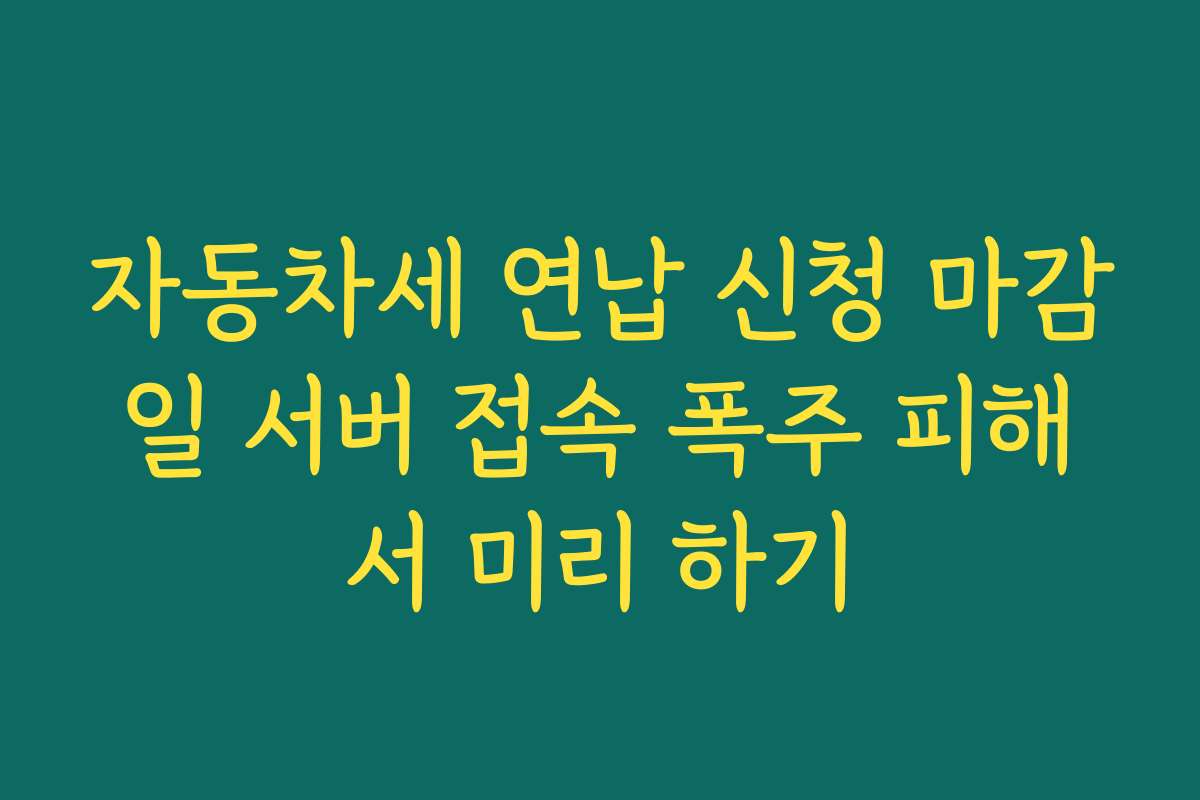 자동차세 연납 신청 마감일 서버 접속 폭주 피해서 미리 하기